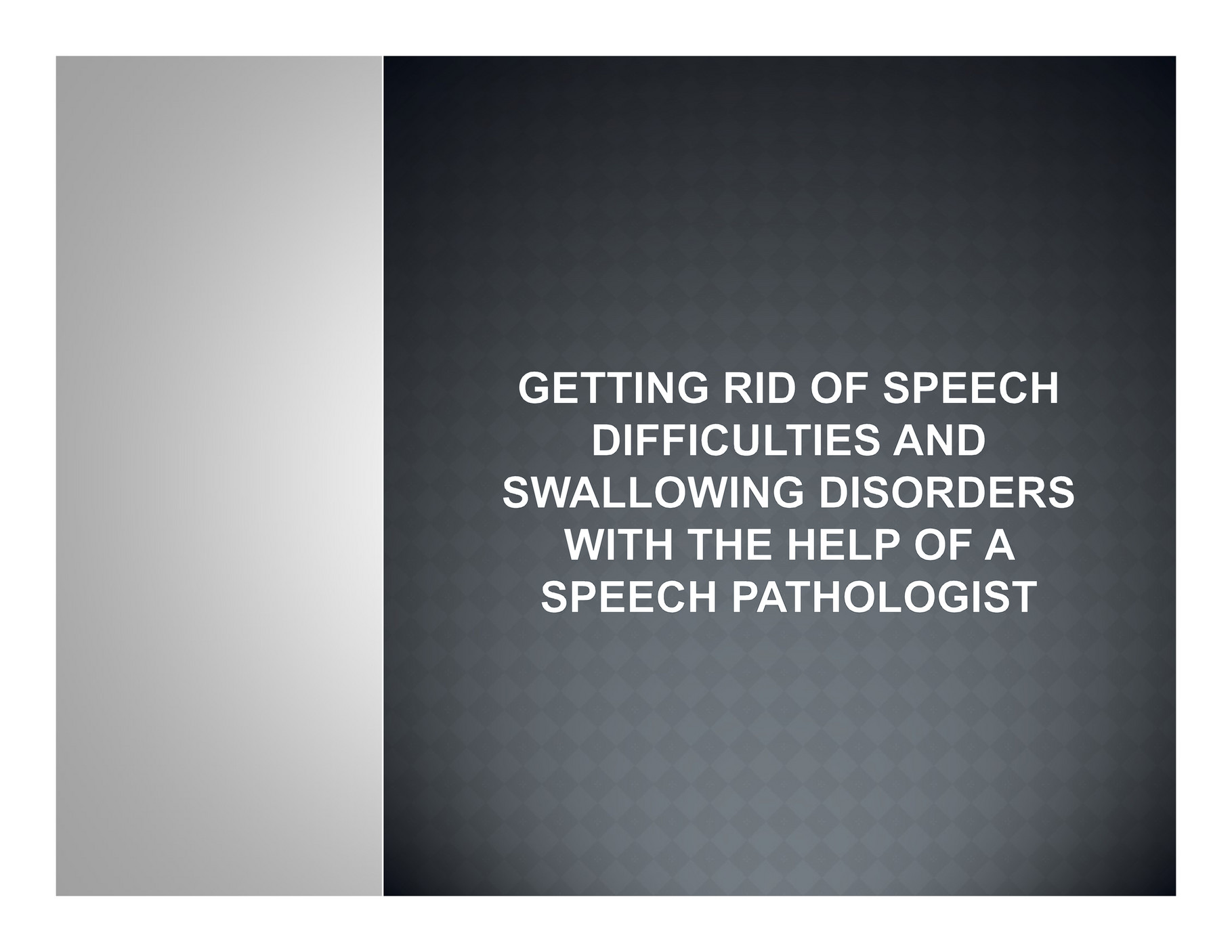 GETTING RID OF SPEECH DIFFICULTIES AND SWALLOWING DISORDERS WITH THE HELP OF A SPEECH PATHOLOGIST